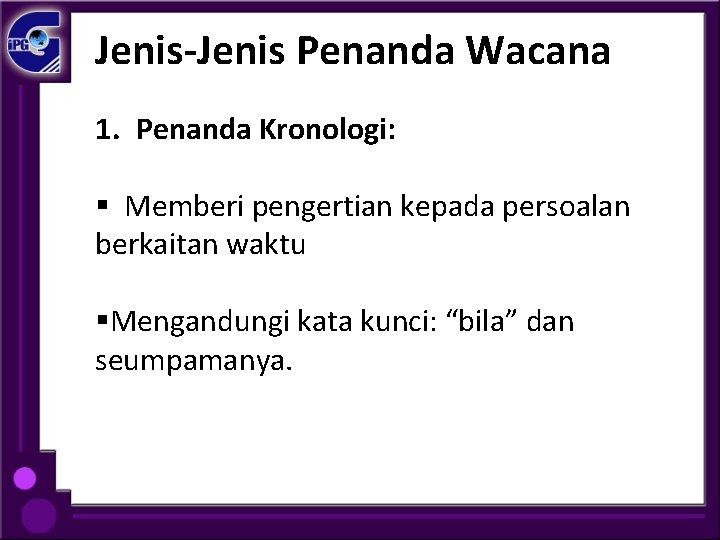 iPG

Jenis-Jenis Penanda Wacana

1. Penanda Kronologi:

▪ Memberi pengertian kepada persoalan berkaitan waktu

▪Mengandungi kata kunci: “bila” dan seumpamanya.